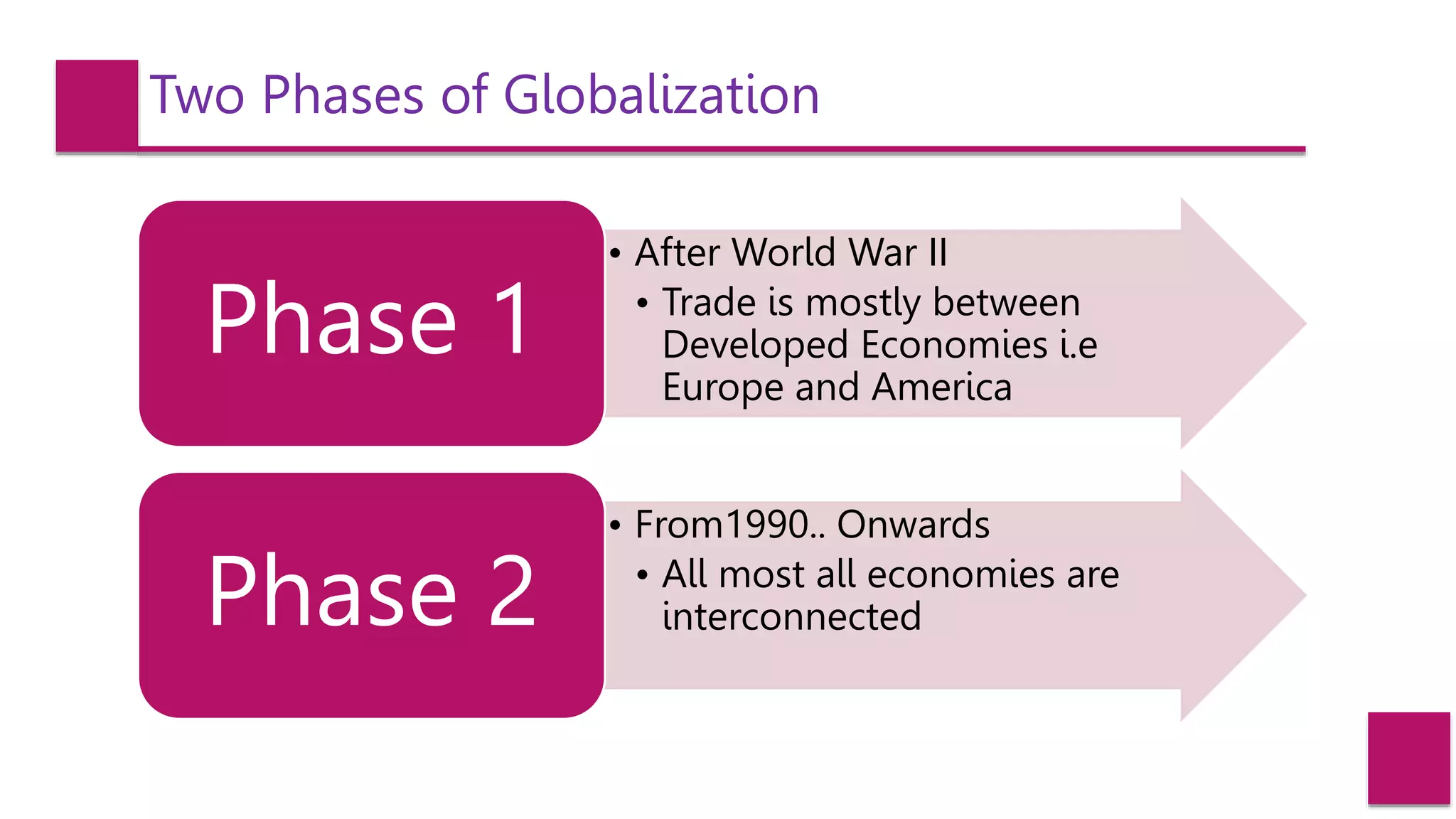 Two Phases of Globalization

Phase 1

• After World War II
  • Trade is mostly between Developed Economies i.e Europe and America

Phase 2

• From1990.. Onwards
  • All most all economies are interconnected